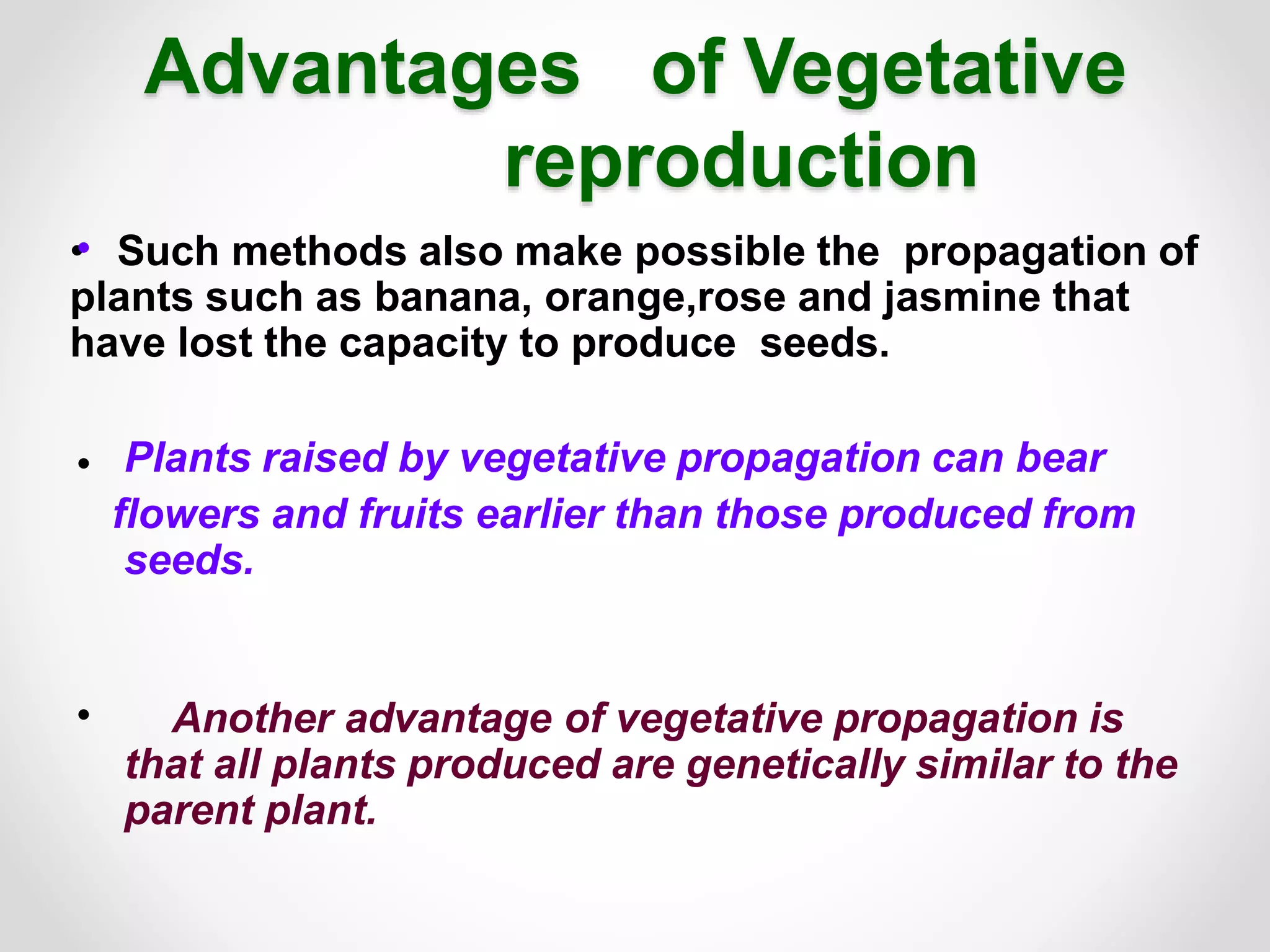 Advantages of Vegetative reproduction

• Such methods also make possible the propagation of plants such as banana, orange,rose and jasmine that have lost the capacity to produce seeds.

• Plants raised by vegetative propagation can bear flowers and fruits earlier than those produced from seeds.

• Another advantage of vegetative propagation is that all plants produced are genetically similar to the parent plant.